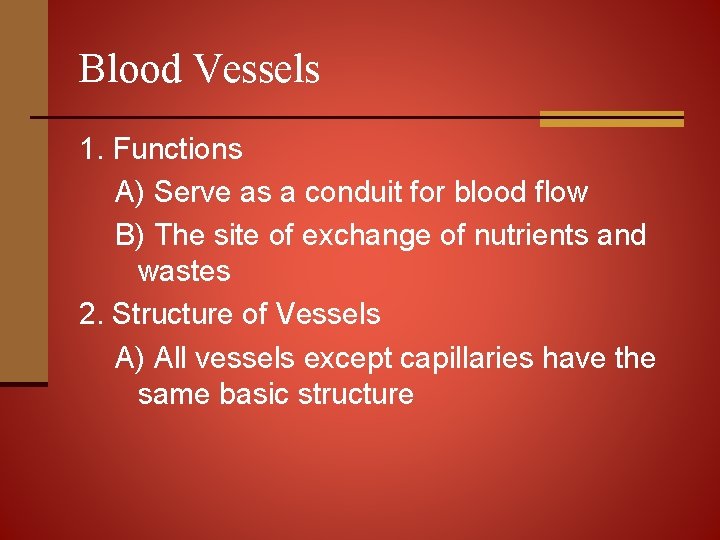 Blood Vessels

1. Functions

A) Serve as a conduit for blood flow

B) The site of exchange of nutrients and wastes

2. Structure of Vessels

A) All vessels except capillaries have the same basic structure